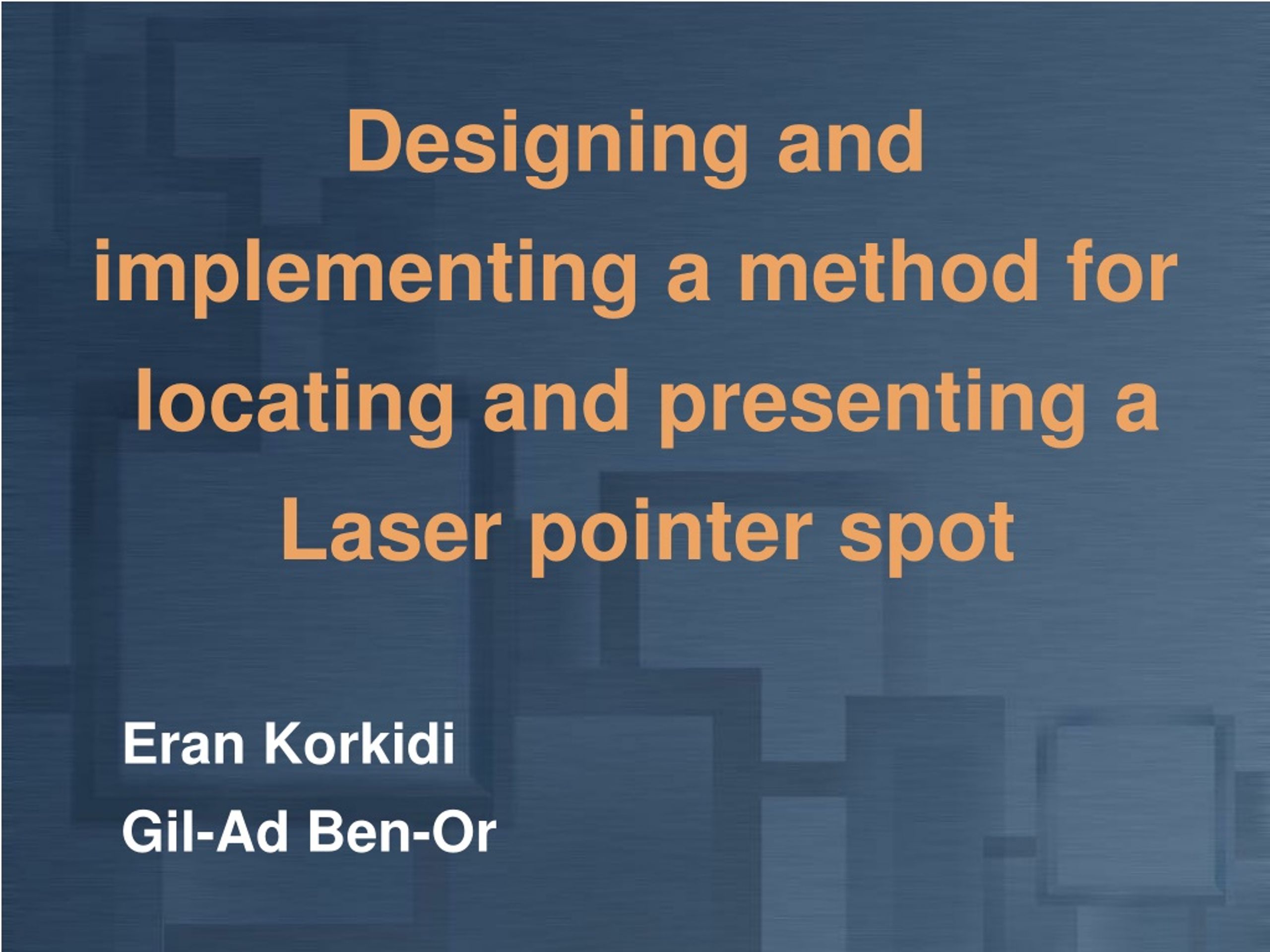 Designing and implementing a method for locating and presenting a Laser pointer spot

Eran Korkidi

Gil-Ad Ben-Or